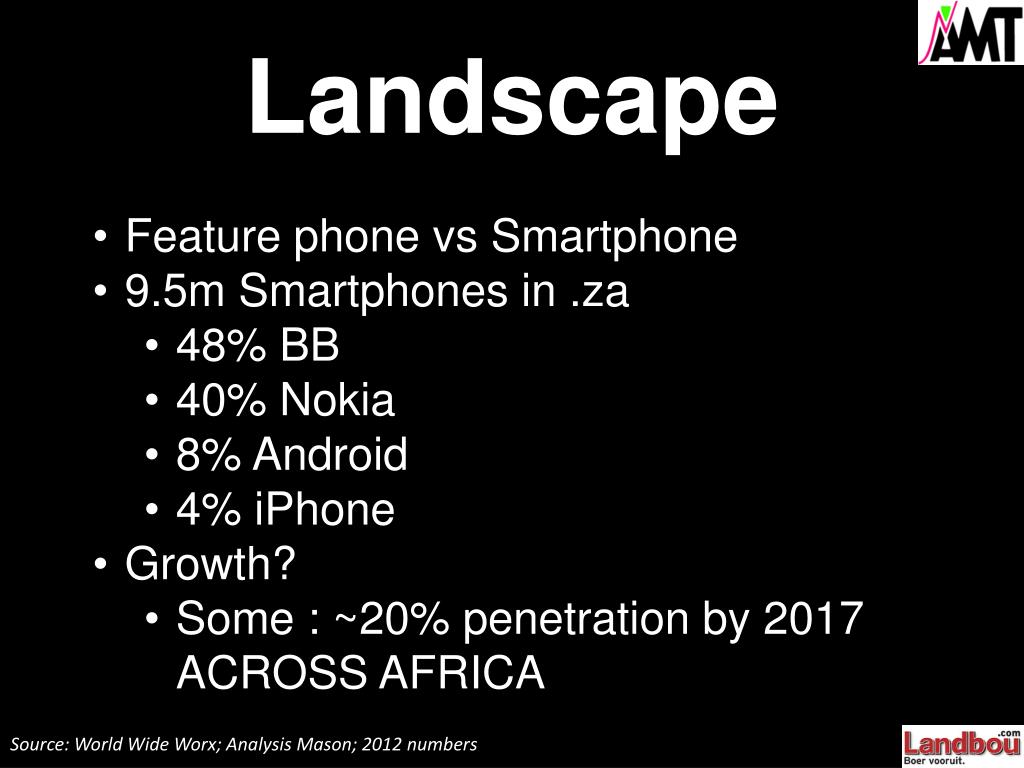 AMT

Landscape

• Feature phone vs Smartphone
• 9.5m Smartphones in .za
  • 48% BB
  • 40% Nokia
  • 8% Android
  • 4% iPhone
• Growth?
  • Some : ~20% penetration by 2017 ACROSS AFRICA

Source: World Wide Worx; Analysis Mason; 2012 numbers

Landbou.com
Boer vooruit.